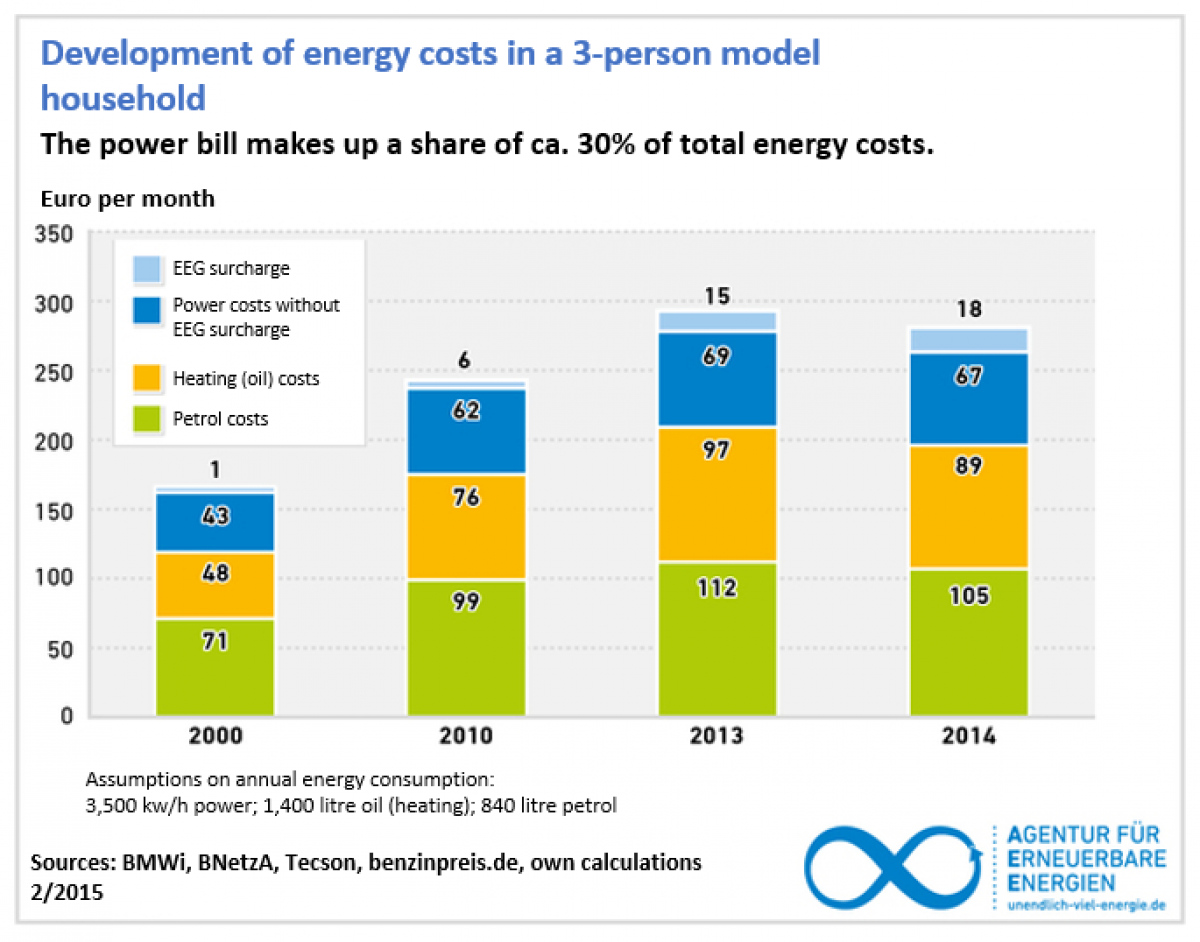 Development of energy costs in a 3-person model household

The power bill makes up a share of ca. 30% of total energy costs.

Euro per month

350
300
250
200
150
100
50
0

EEG surcharge
Power costs without EEG surcharge
Heating (oil) costs
Petrol costs

1
43
48
71

6
62
76
99

15
69
97
112

18
67
89
105

2000
2010
2013
2014

Assumptions on annual energy consumption:
3,500 kw/h power; 1,400 litre oil (heating); 840 litre petrol

Sources: BMWi, BNetzA, Tecson, benzinpreis.de, own calculations
2/2015

AGENTUR FÜR ERNEUERBARE ENERGIEN
unendlich-viel-energie.de